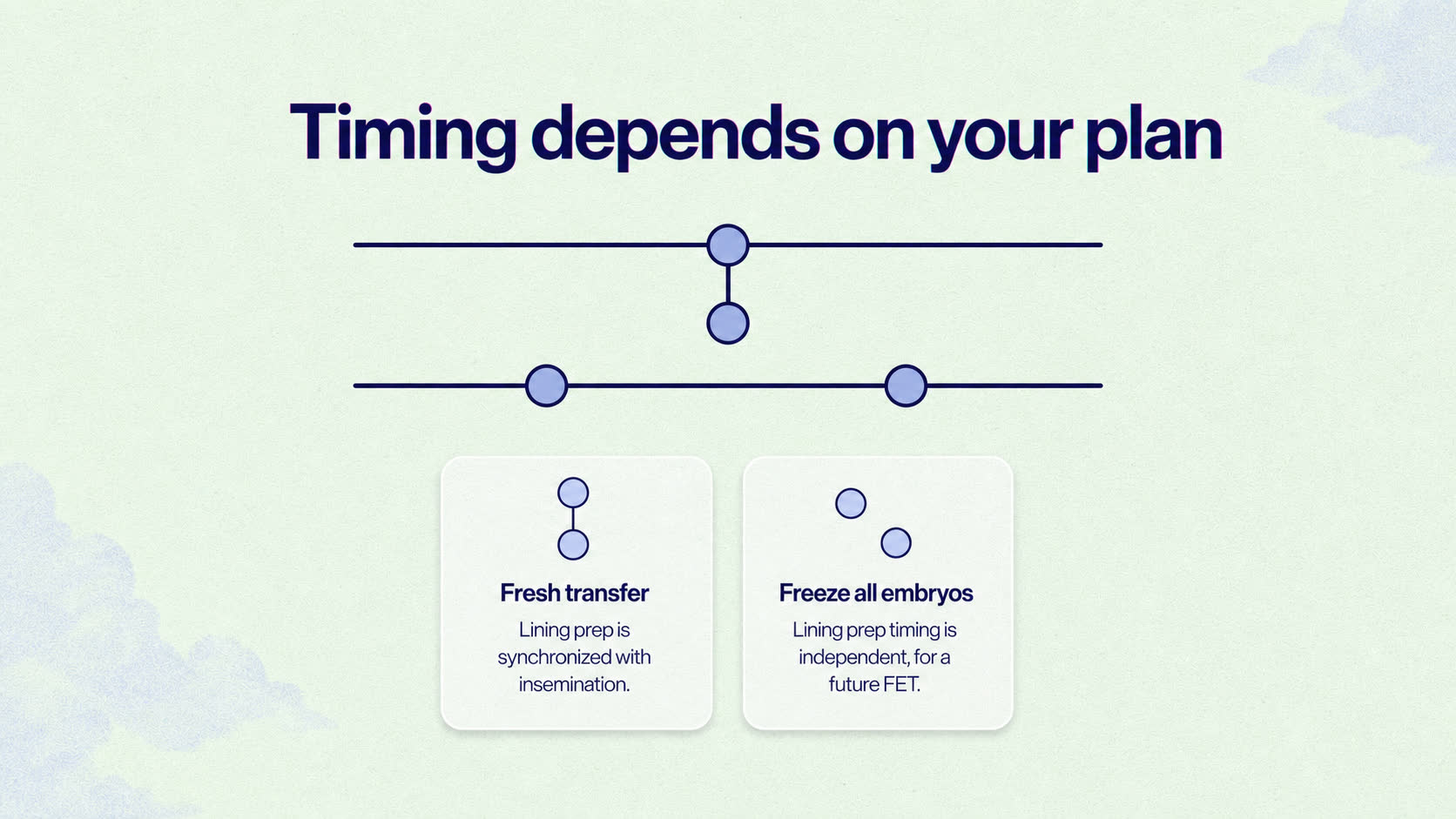 Timing depends on your plan

Fresh transfer

Lining prep is synchronized with insemination.

Freeze all embryos

Lining prep timing is independent, for a future FET.